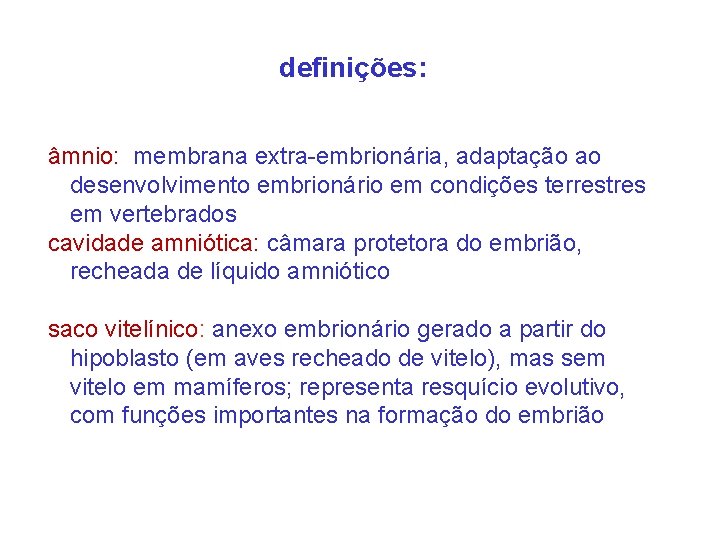 definições:

âmnio: membrana extra-embrionária, adaptação ao desenvolvimento embrionário em condições terrestres em vertebrados
cavidade amniótica: câmara protetora do embrião, recheada de líquido amniótico

saco vitelínico: anexo embrionário gerado a partir do hipoblasto (em aves recheado de vitelo), mas sem vitelo em mamíferos; representa resquício evolutivo, com funções importantes na formação do embrião